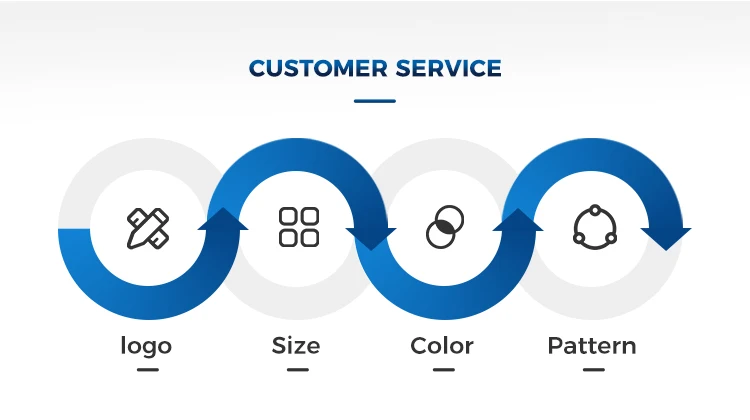 CUSTOMER SERVICE

logo

Size

Color

Pattern